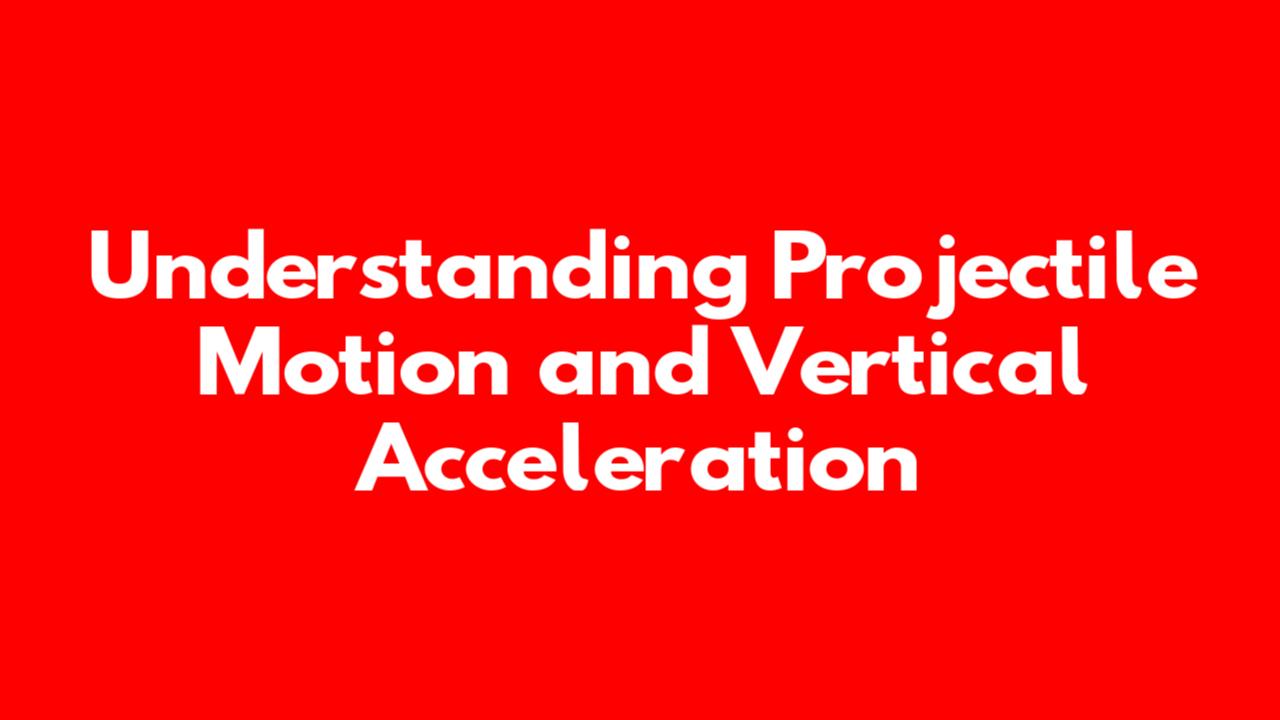 Understanding Projectile Motion and Vertical Acceleration